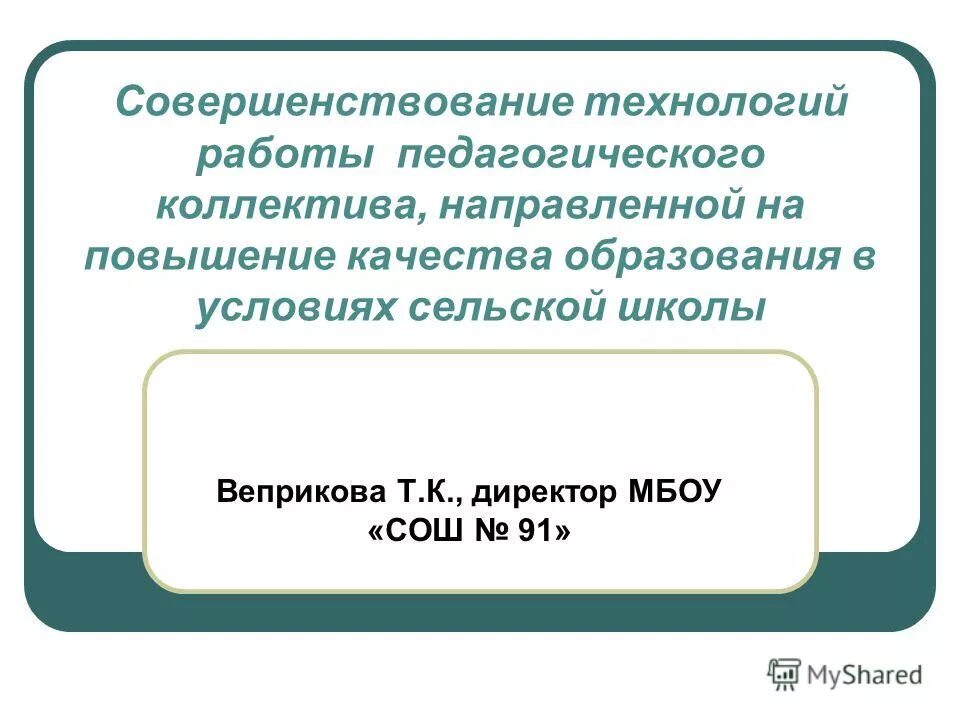 Совершенствование технологий работы педагогического коллектива, направленной на повышение качества образования в условиях сельской школы

Веприкова Т.К., директор МБОУ «СОШ № 91»

MyShared